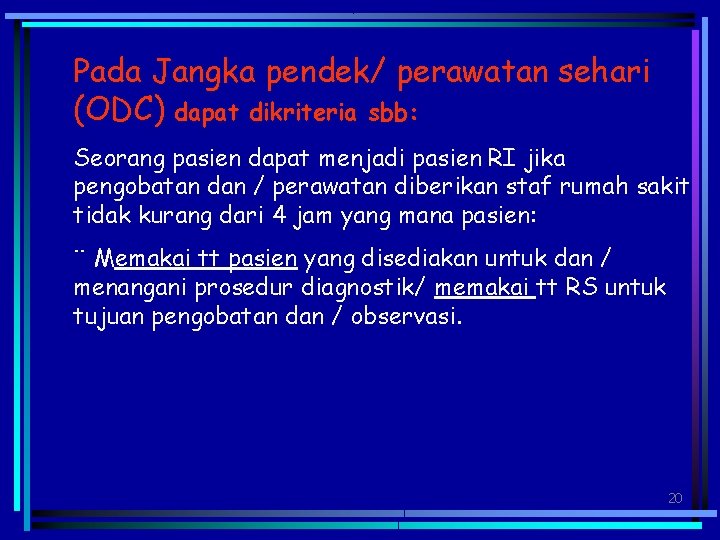 Pada Jangka pendek/ perawatan sehari (ODC) dapat dikriteria sbb:

Seorang pasien dapat menjadi pasien RI jika pengobatan dan / perawatan diberikan staf rumah sakit tidak kurang dari 4 jam yang mana pasien:

¨ Memakai tt pasien yang disediakan untuk dan / menangani prosedur diagnostik/ memakai tt RS untuk tujuan pengobatan dan / observasi.

20